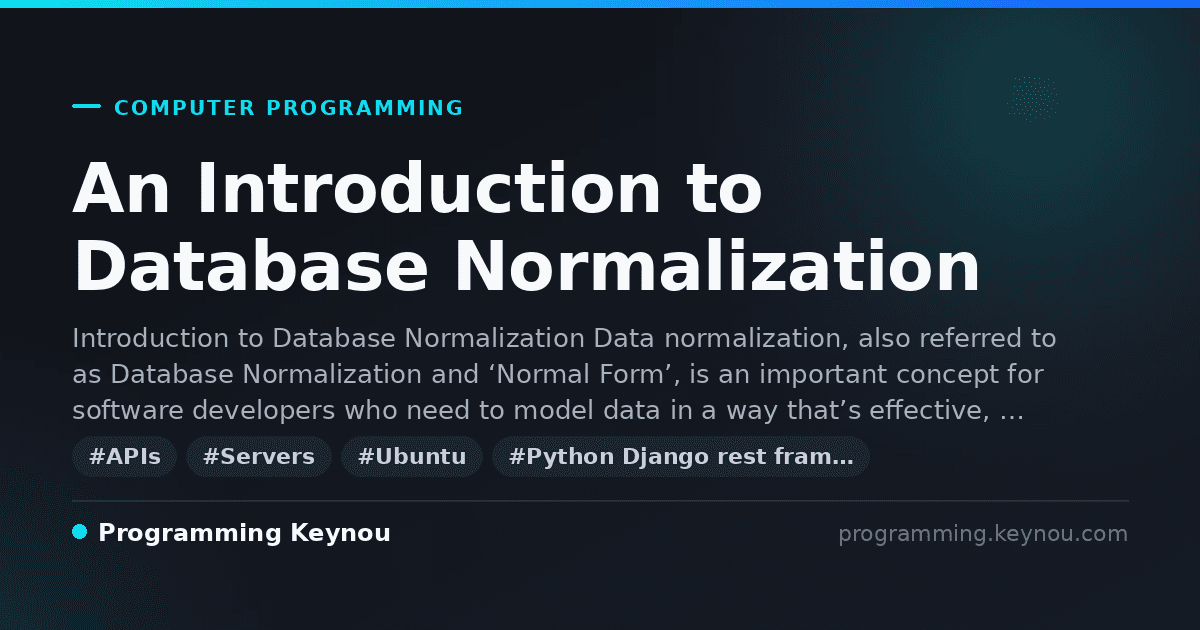 COMPUTER PROGRAMMING

An Introduction to Database Normalization

Introduction to Database Normalization Data normalization, also referred to as Database Normalization and ‘Normal Form’, is an important concept for software developers who need to model data in a way that’s effective, …

#APIs #Servers #Ubuntu #Python Django rest fram…

Programming Keynou

programming.keynou.com